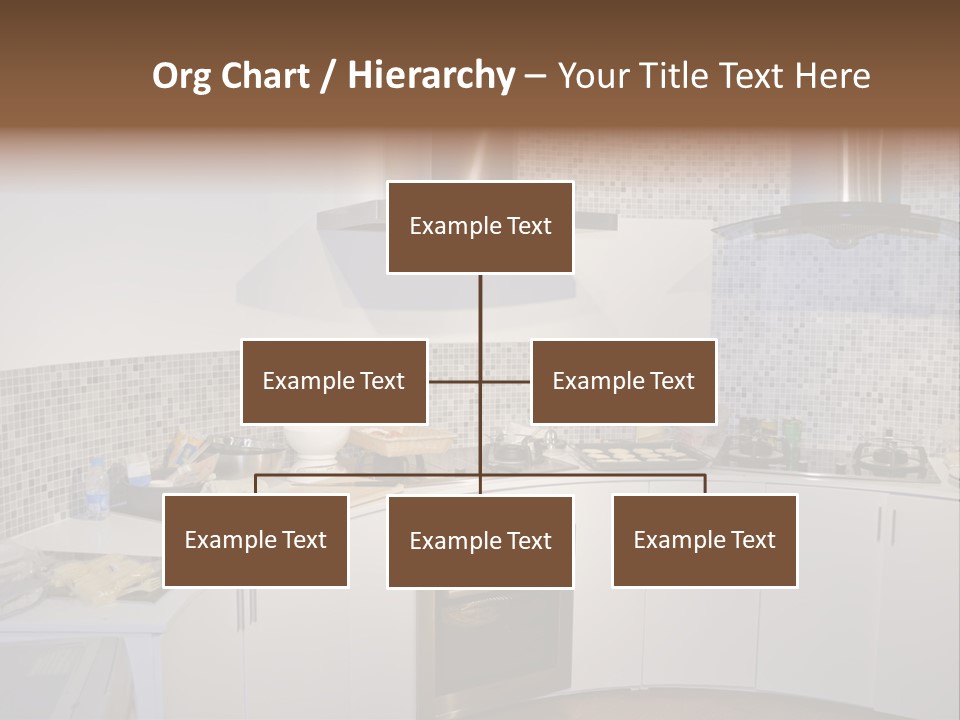 Org Chart / Hierarchy – Your Title Text Here

Example Text

Example Text

Example Text

Example Text

Example Text

Example Text